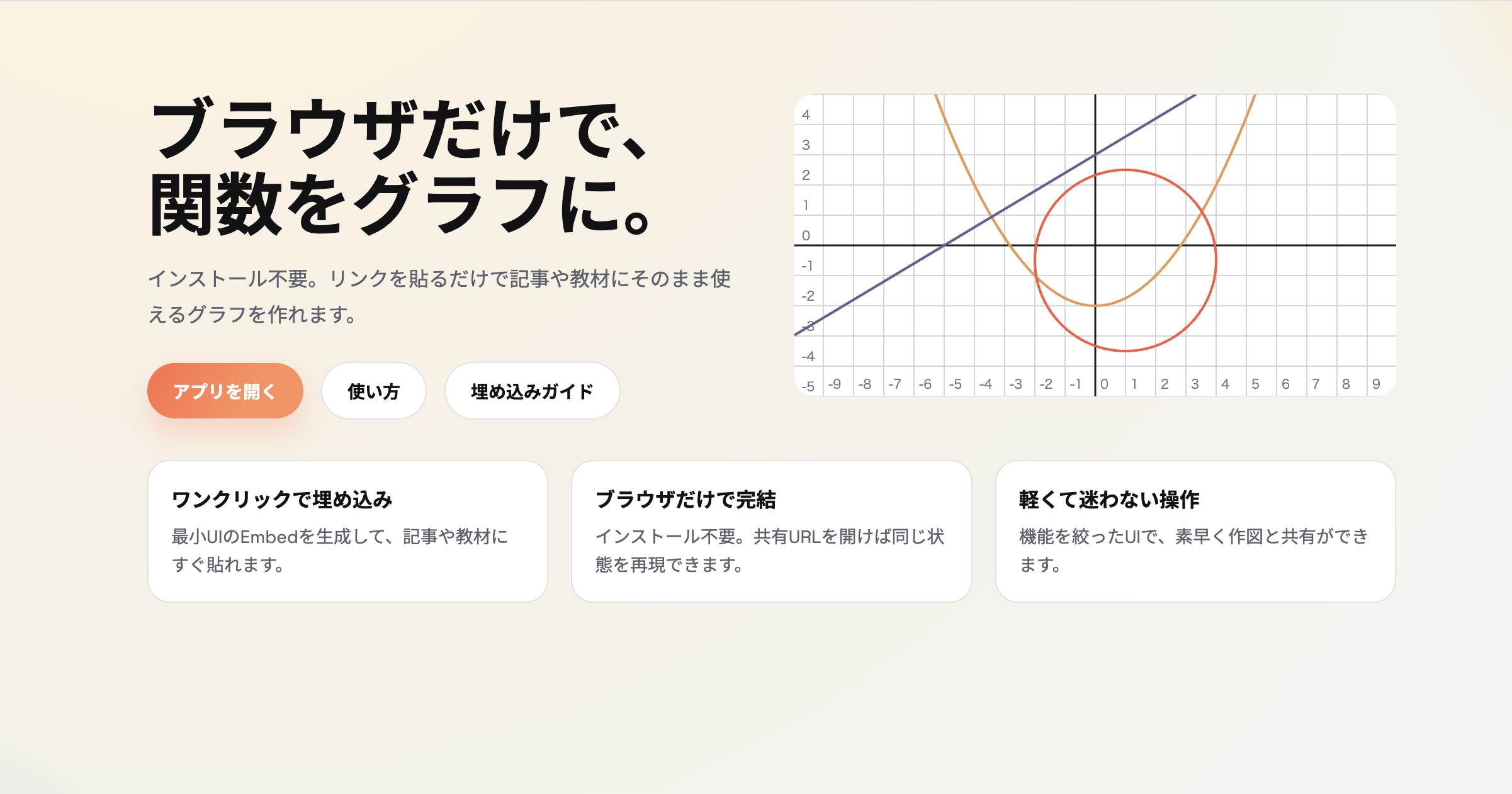 ブラウザだけで、
関数をグラフに。

インストール不要。リンクを貼るだけで記事や教材にそのまま使えるグラフを作れます。

アプリを開く
使い方
埋め込みガイド

4
3
2
1
0
-1
-2
-3
-4
-5
-9 -8 -7 -6 -5 -4 -3 -2 -1 0 1 2 3 4 5 6 7 8 9

ワンクリックで埋め込み
最小UIのEmbedを生成して、記事や教材にすぐ貼れます。

ブラウザだけで完結
インストール不要。共有URLを開けば同じ状態を再現できます。

軽くて迷わない操作
機能を絞ったUIで、素早く作図と共有ができます。